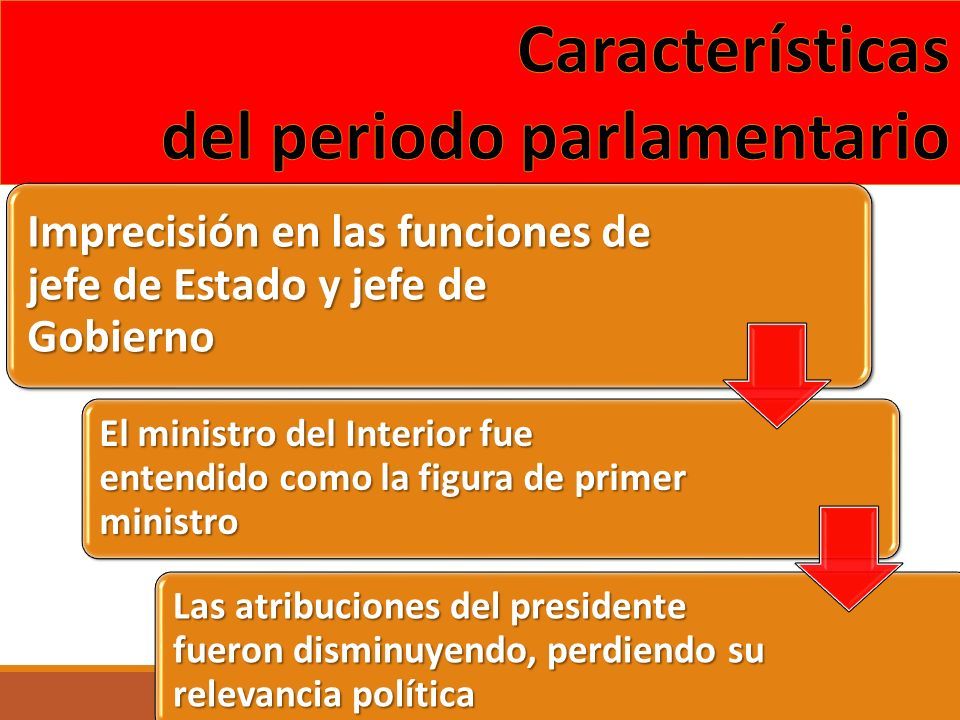 Características
del periodo parlamentario

Imprecisión en las funciones de jefe de Estado y jefe de Gobierno

El ministro del Interior fue entendido como la figura de primer ministro

Las atribuciones del presidente fueron disminuyendo, perdiendo su relevancia política